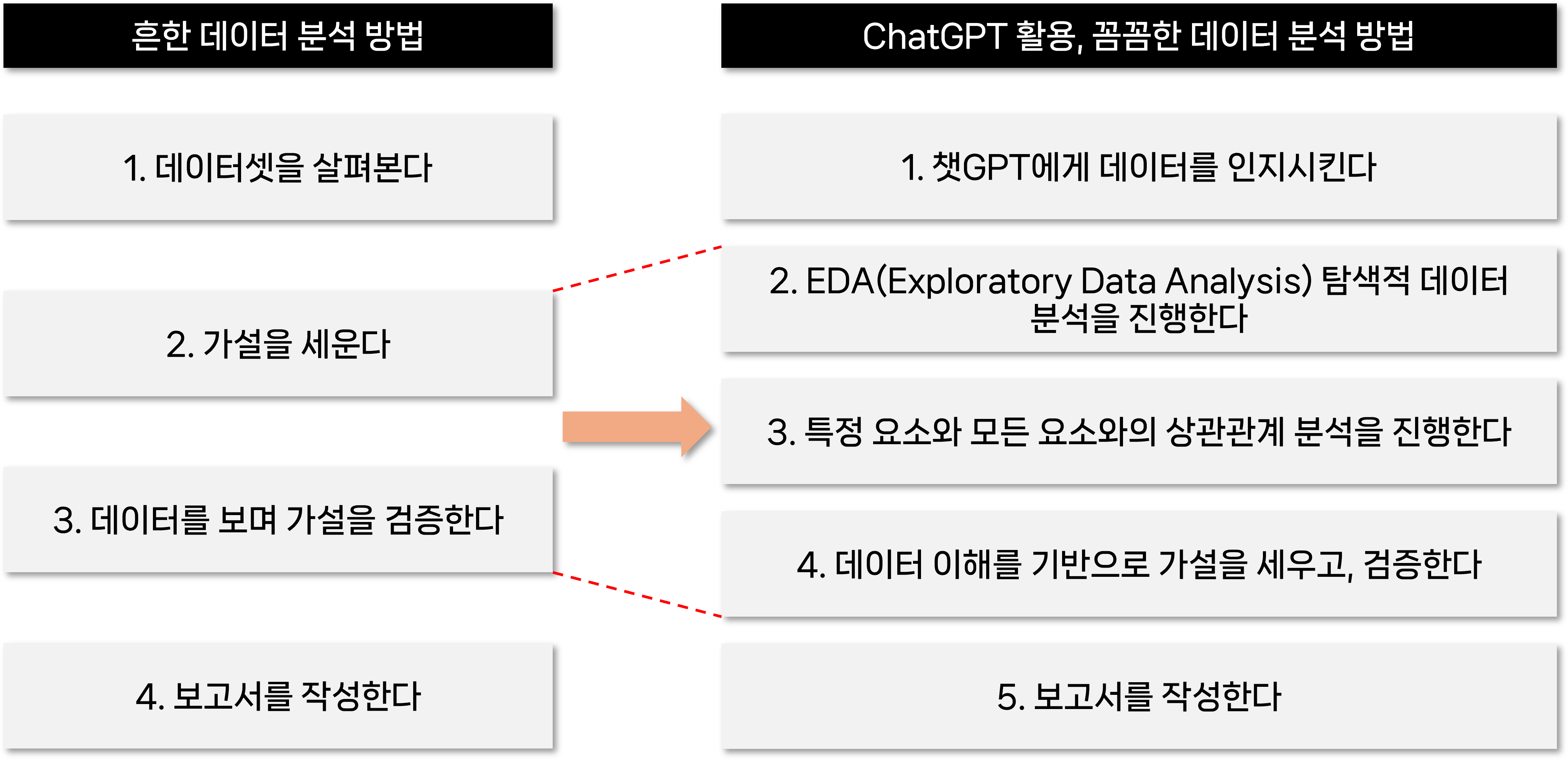 흔한 데이터 분석 방법

1. 데이터셋을 살펴본다

2. 가설을 세운다

3. 데이터를 보며 가설을 검증한다

4. 보고서를 작성한다

ChatGPT 활용, 꼼꼼한 데이터 분석 방법

1. 챗GPT에게 데이터를 인지시킨다

2. EDA(Exploratory Data Analysis) 탐색적 데이터 분석을 진행한다

3. 특정 요소와 모든 요소와의 상관관계 분석을 진행한다

4. 데이터 이해를 기반으로 가설을 세우고, 검증한다

5. 보고서를 작성한다